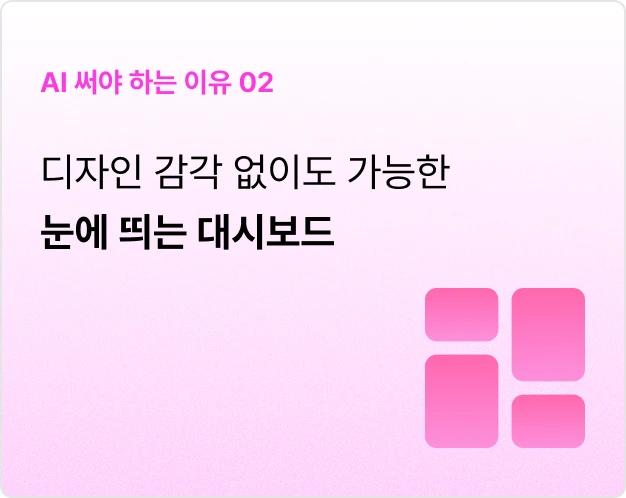 AI 써야 하는 이유 02

디자인 감각 없이도 가능한
눈에 띄는 대시보드